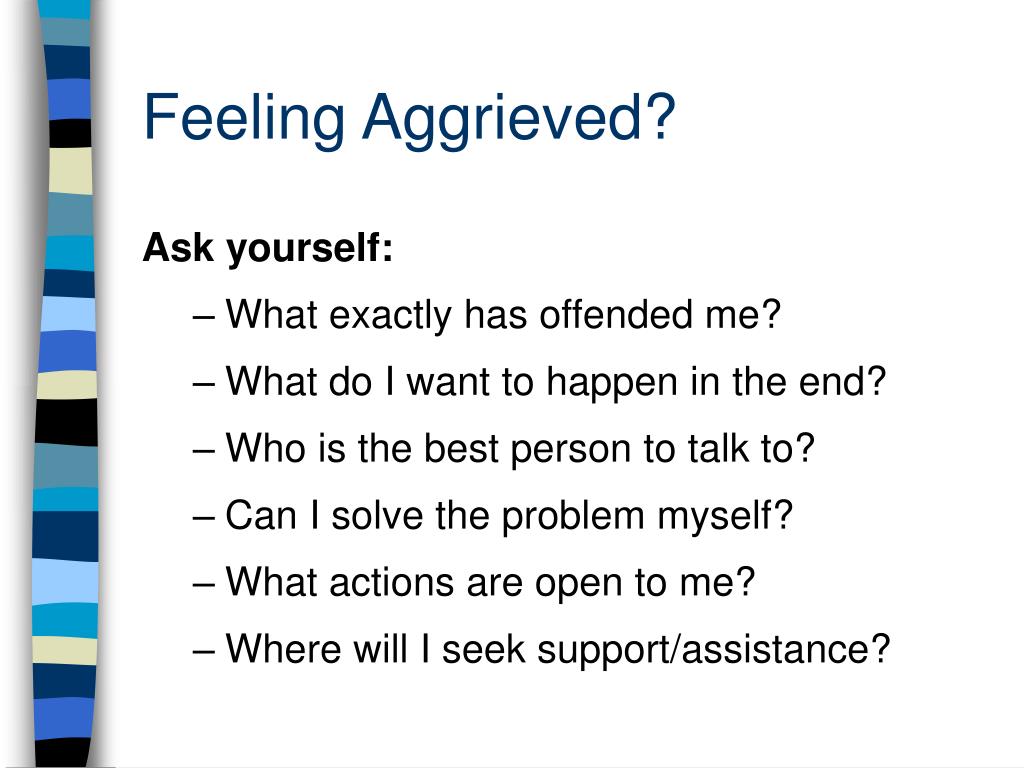 Feeling Aggrieved?

Ask yourself:

– What exactly has offended me?

– What do I want to happen in the end?

– Who is the best person to talk to?

– Can I solve the problem myself?

– What actions are open to me?

– Where will I seek support/assistance?